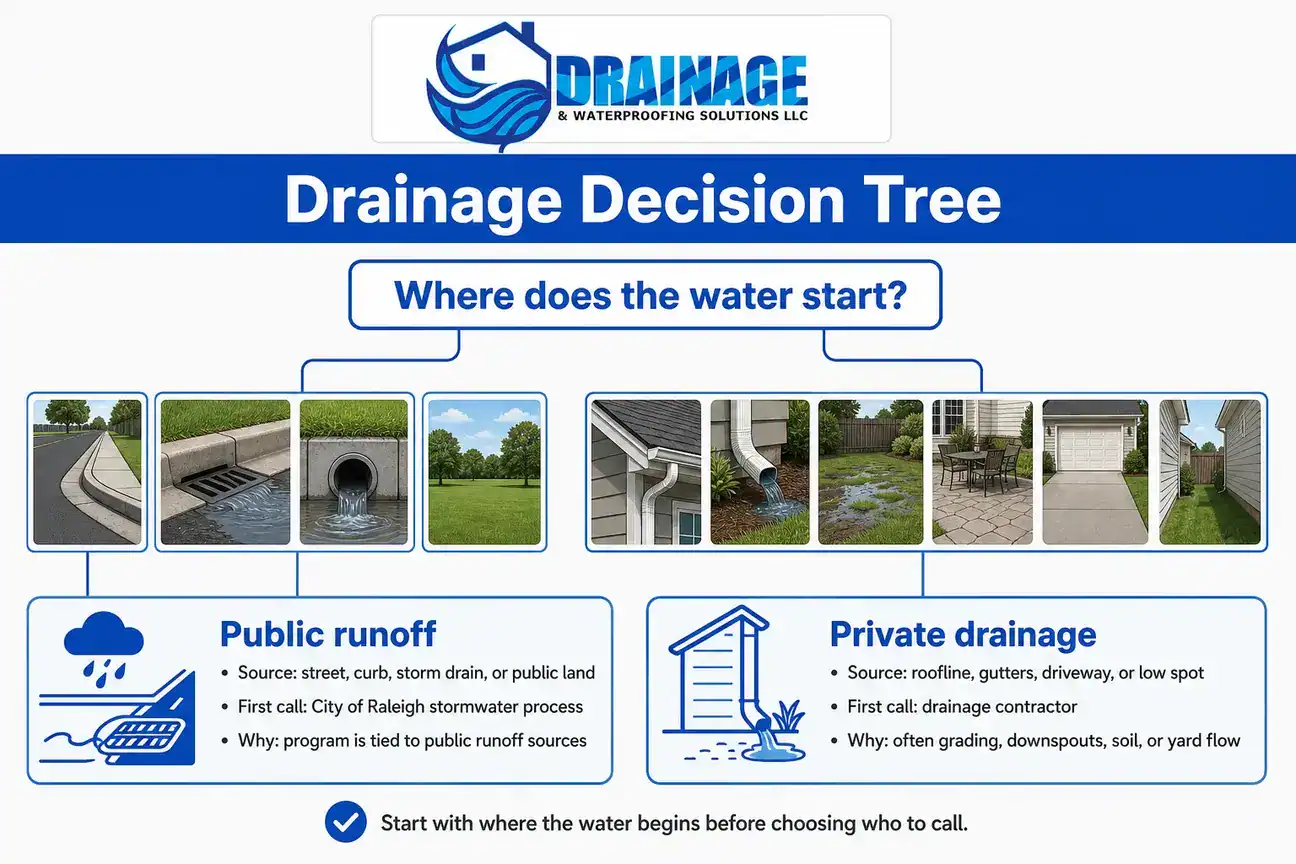 DRAINAGE
& WATERPROOFING SOLUTIONS LLC

Drainage Decision Tree

Where does the water start?

Public runoff
• Source: street, curb, storm drain, or public land
• First call: City of Raleigh stormwater process
• Why: program is tied to public runoff sources

Private drainage
• Source: roofline, gutters, driveway, or low spot
• First call: drainage contractor
• Why: often grading, downspouts, soil, or yard flow

Start with where the water begins before choosing who to call.